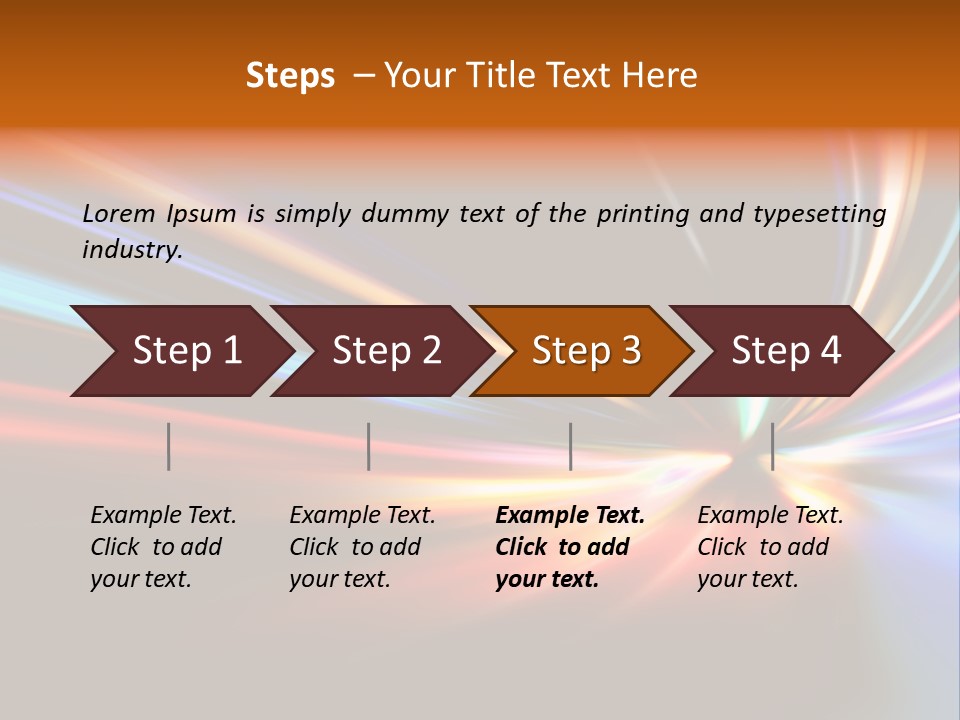 Steps – Your Title Text Here

Lorem Ipsum is simply dummy text of the printing and typesetting industry.

Step 1

Step 2

Step 3

Step 4

Example Text. Click to add your text.

Example Text. Click to add your text.

Example Text. Click to add your text.

Example Text. Click to add your text.